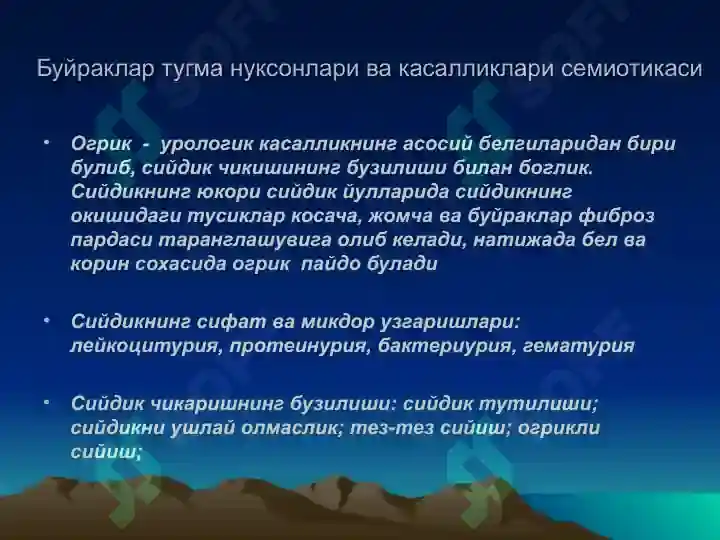 Буйраклар тугма нуксонлари ва касалликлари семиотикаси

• Огрик - урологик касалликнинг асосий белгиларидан бири булиб, сийдик чикишининг бузилиши билан боглик. Сийдикнинг юкори сийдик йулларида сийдикнинг окишидаги тусиклар косача, жомча ва буйраклар фиброз пардаси таранглашувига олиб келади, натижада бел ва корин сохасида огрик пайдо булади

• Сийдикнинг сифат ва микдор узгаришлари: лейкоцитурия, протеинурия, бактериурия, гематурия

• Сийдик чикаришнинг бузилиши: сийдик тутилиши; сийдикни ушлай олмаслик; тез-тез сийиш; огрикли сийиш;